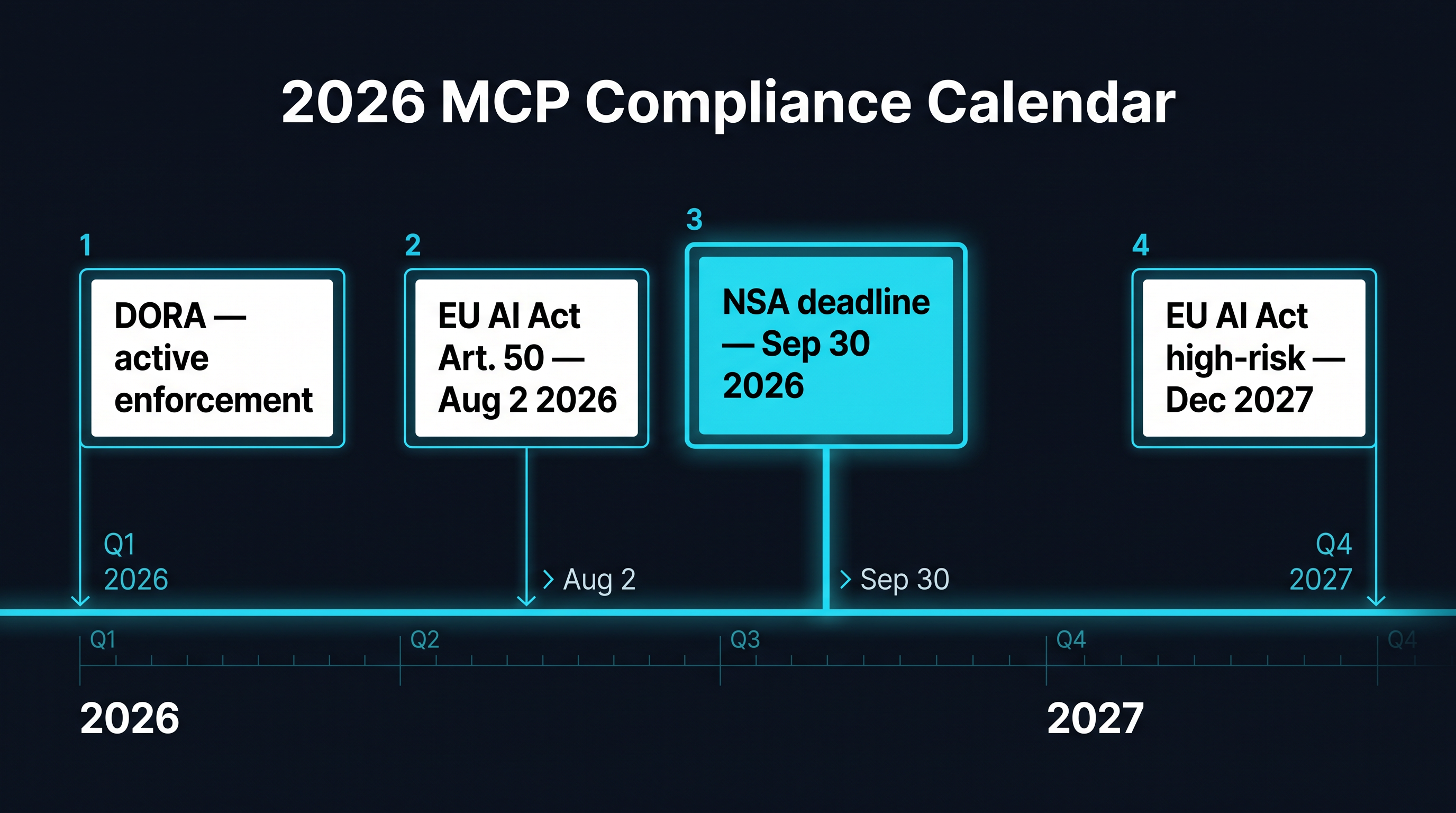 2026 MCP Compliance Calendar

1

DORA — active enforcement

2

EU AI Act Art. 50 — Aug 2 2026

3

NSA deadline — Sep 30 2026

4

EU AI Act high-risk — Dec 2027

Q1 2026

> Aug 2

> Sep 30

Q4 2027

Q1

Q2

Q3

Q4

Q4

2026

2027